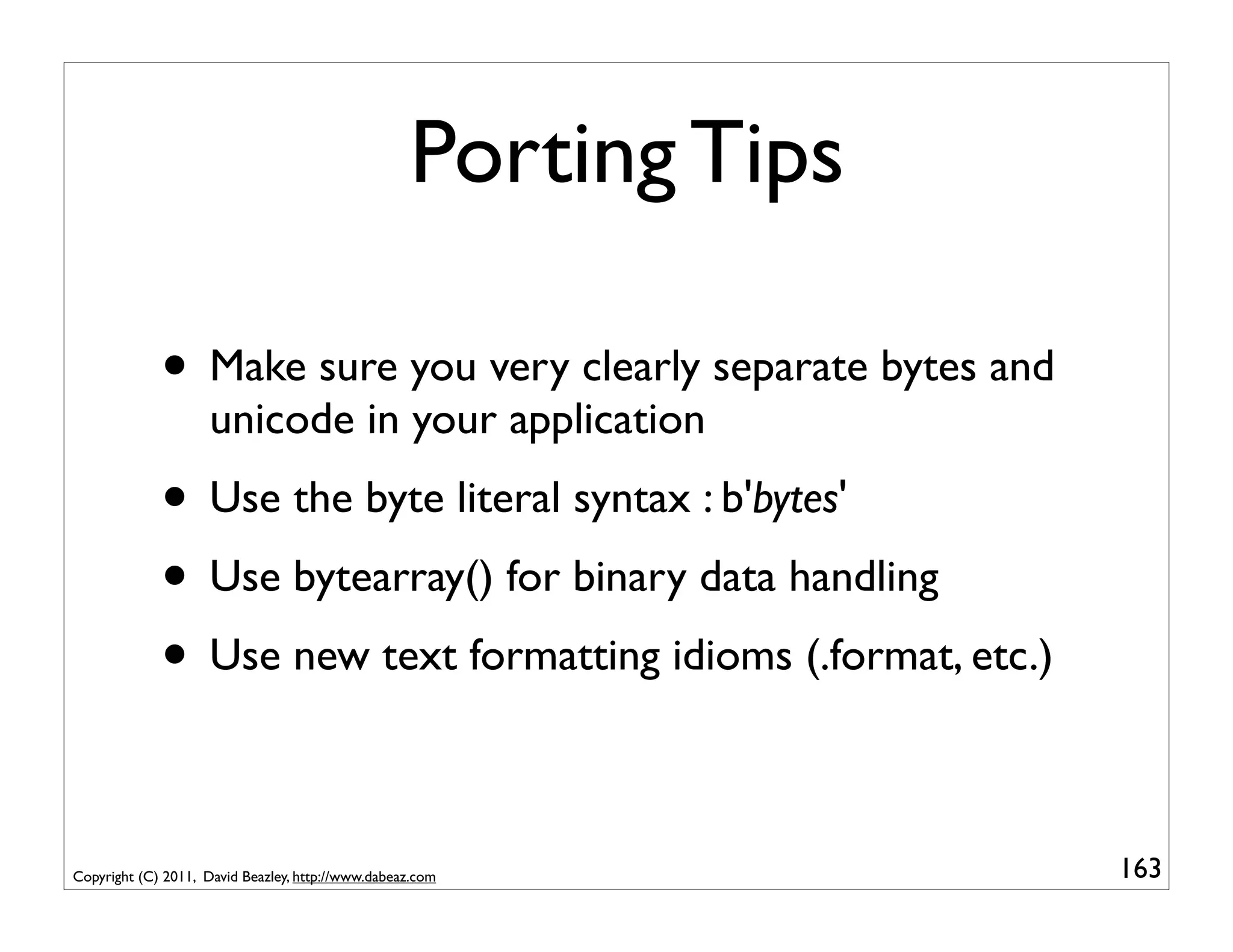 Porting Tips

• Make sure you very clearly separate bytes and unicode in your application

• Use the byte literal syntax : b'bytes'

• Use bytearray() for binary data handling

• Use new text formatting idioms (.format, etc.)

Copyright (C) 2011, David Beazley, http://www.dabeaz.com

163